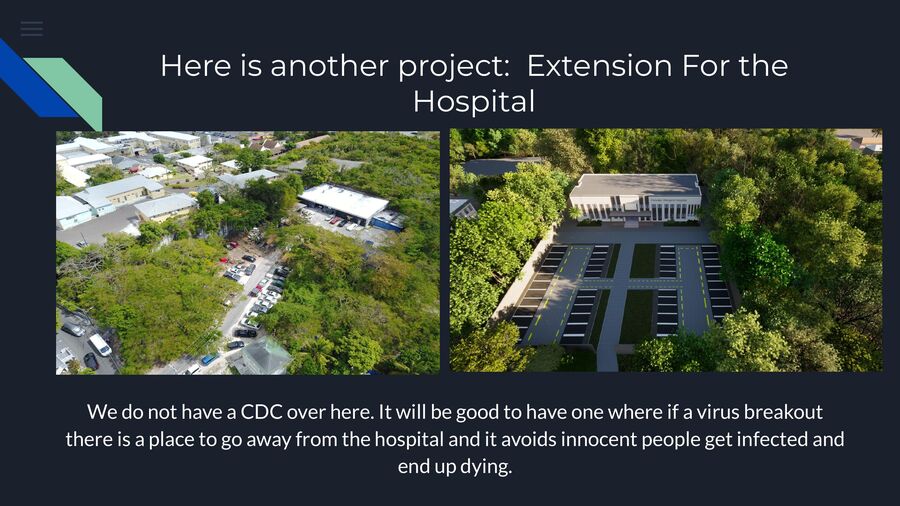 Here is another project: Extension For the Hospital

We do not have a CDC over here. It will be good to have one where if a virus breakout there is a place to go away from the hospital and it avoids innocent people get infected and end up dying.